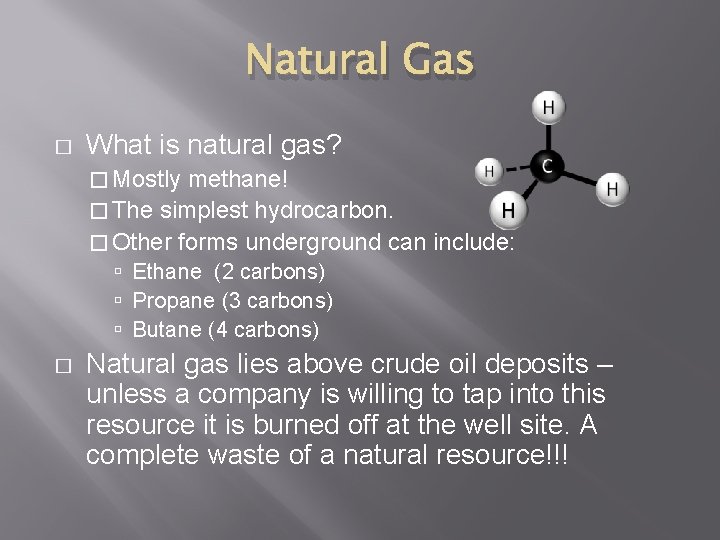 Natural Gas

□ What is natural gas?
□ Mostly methane!
□ The simplest hydrocarbon.
□ Other forms underground can include:
▫ Ethane (2 carbons)
▫ Propane (3 carbons)
▫ Butane (4 carbons)

□ Natural gas lies above crude oil deposits – unless a company is willing to tap into this resource it is burned off at the well site. A complete waste of a natural resource!!!

H
H
C
H
H